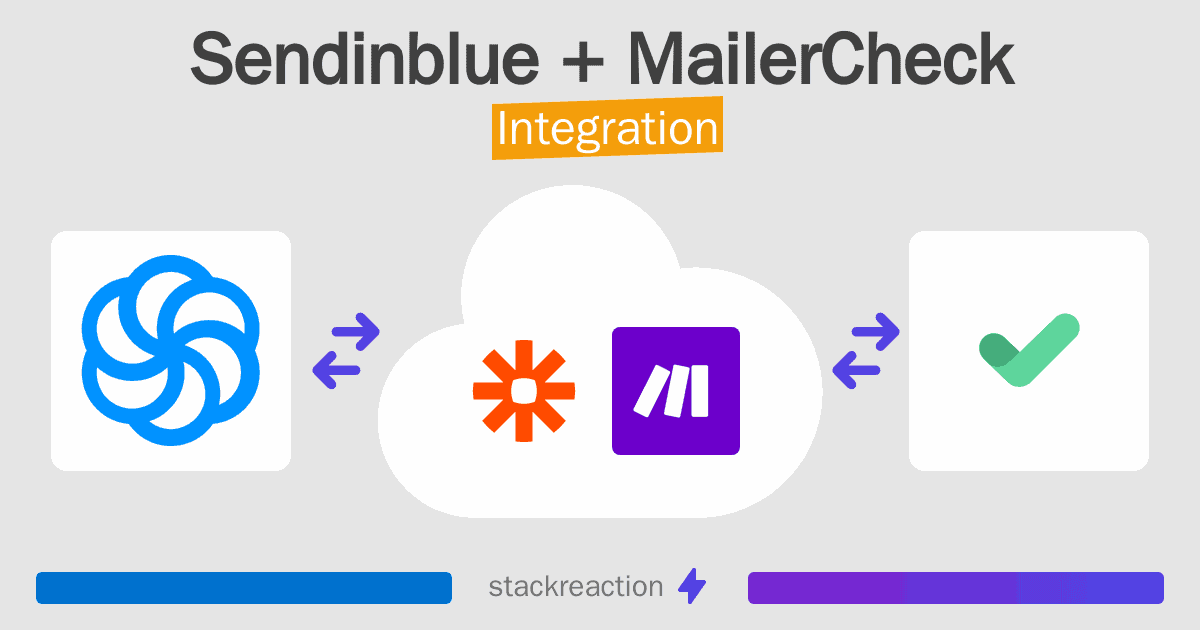 Sendinblue + MailerCheck
Integration

stackreaction